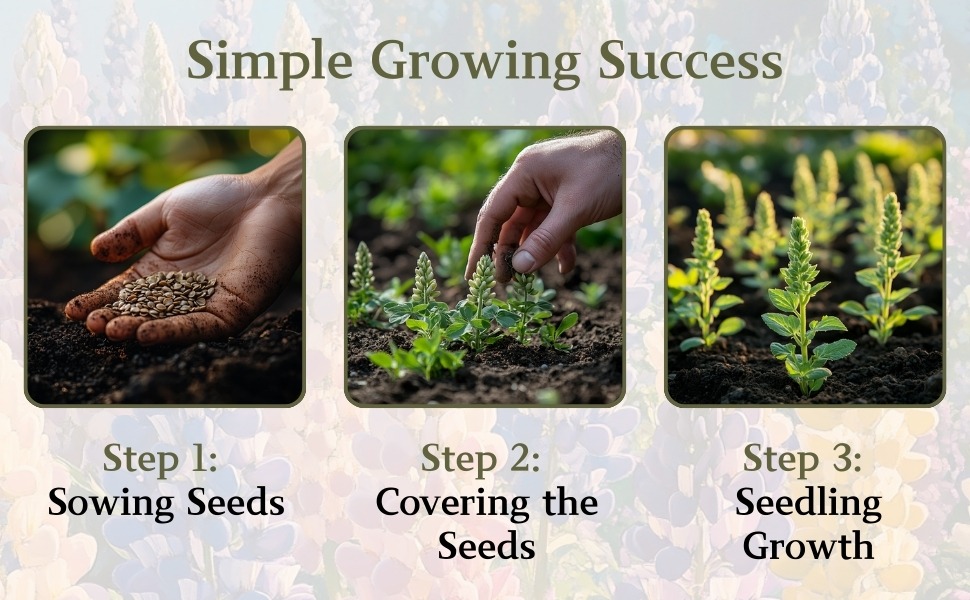 Simple Growing Success

Step 1:
Sowing Seeds

Step 2:
Covering the Seeds

Step 3:
Seedling Growth